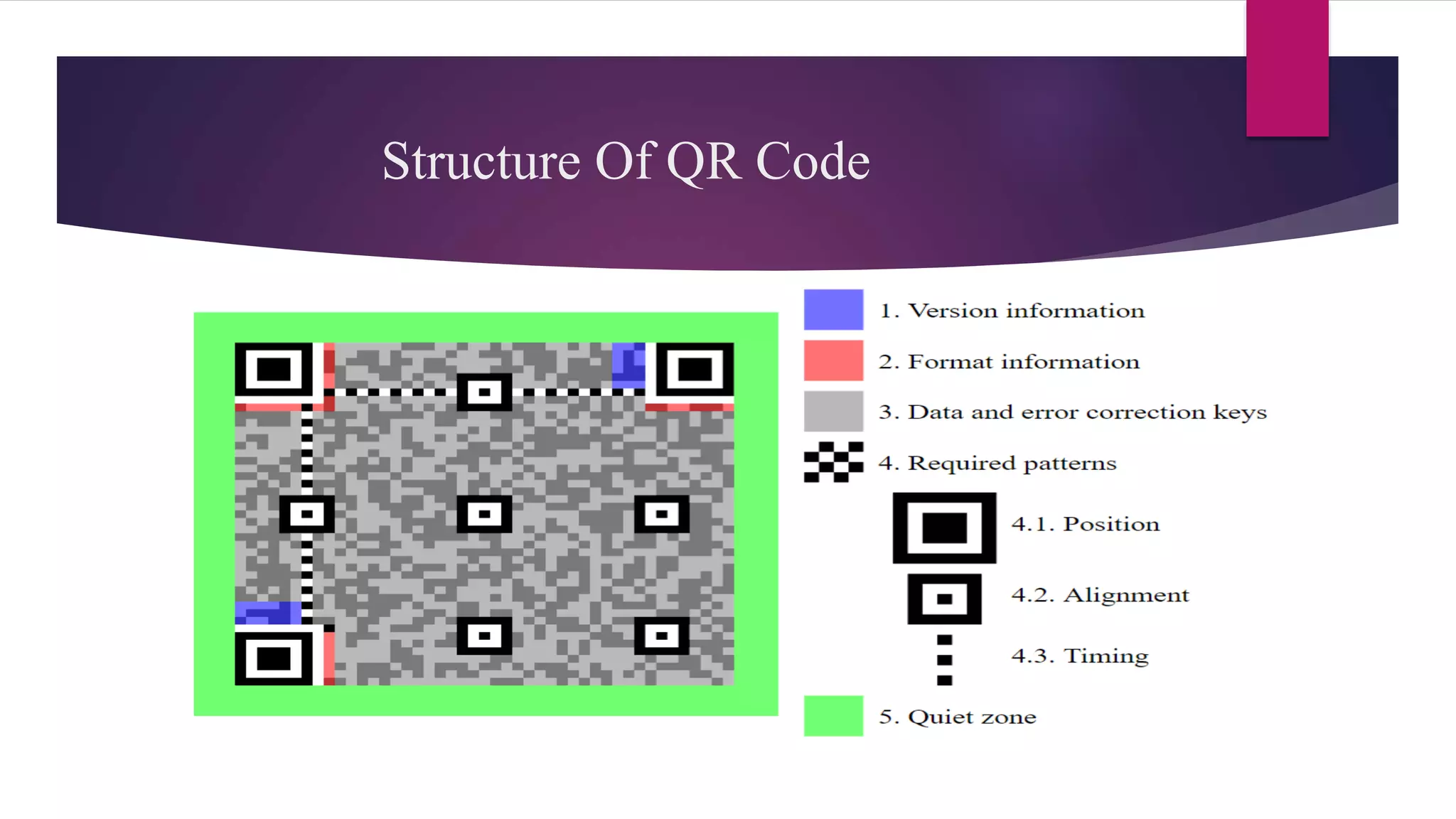 Structure Of QR Code

1. Version information

2. Format information

3. Data and error correction keys

4. Required patterns

4.1. Position

4.2. Alignment

4.3. Timing

5. Quiet zone